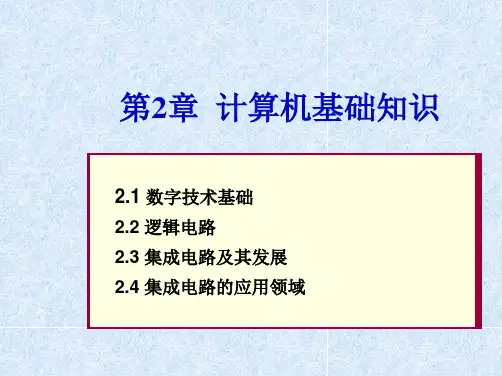 第2章 计算机基础知识

2.1 数字技术基础
2.2 逻辑电路
2.3 集成电路及其发展
2.4 集成电路的应用领域